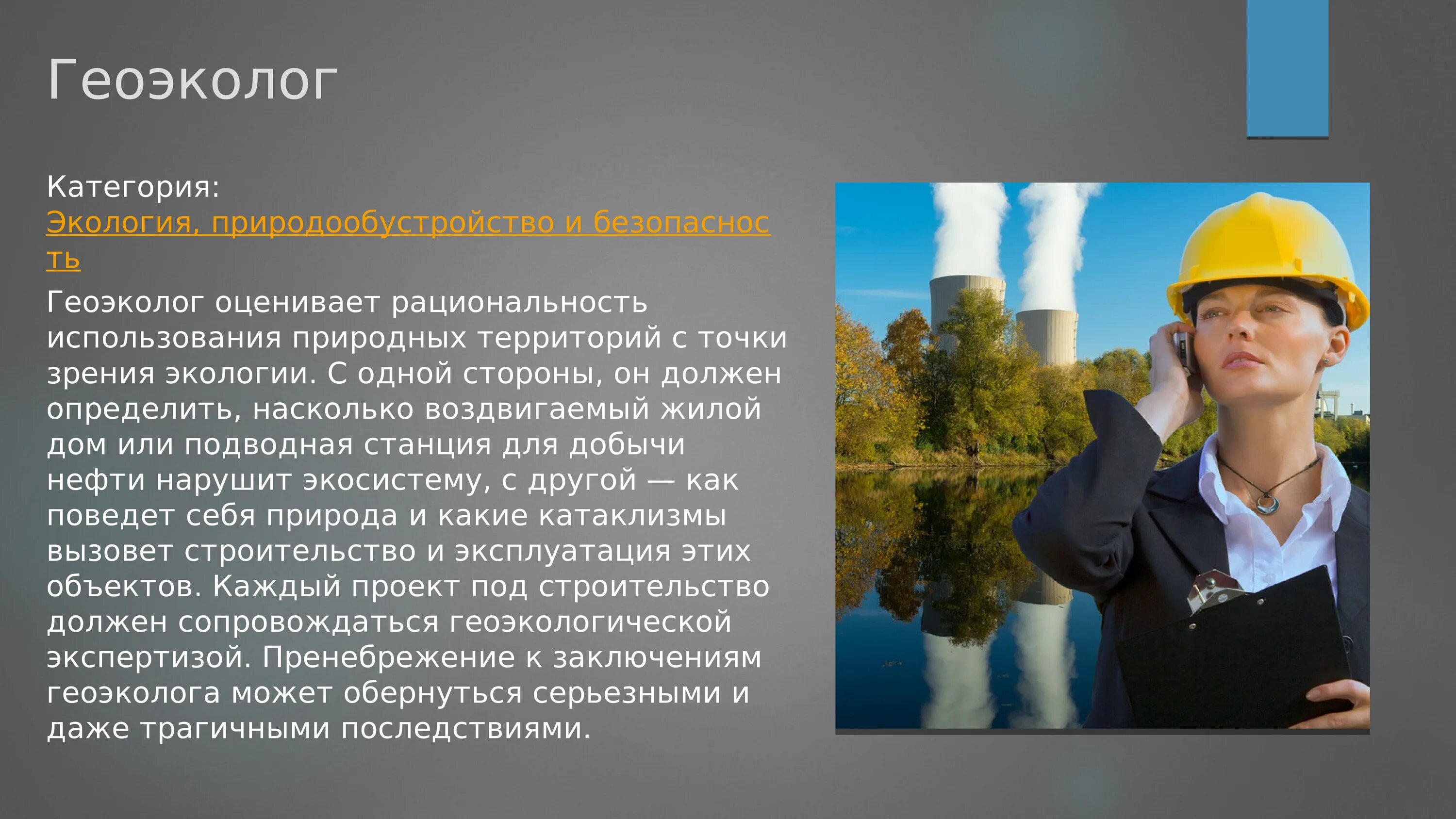 Геоэколог

Категория:
Экология, природообустройство и безопасность

Геоэколог оценивает рациональность использования природных территорий с точки зрения экологии. С одной стороны, он должен определить, насколько воздвигаемый жилой дом или подводная станция для добычи нефти нарушит экосистему, с другой — как поведет себя природа и какие катаклизмы вызовет строительство и эксплуатация этих объектов. Каждый проект под строительство должен сопровождаться геоэкологической экспертизой. Пренебрежение к заключениям геоэколога может обернуться серьезными и даже трагичными последствиями.